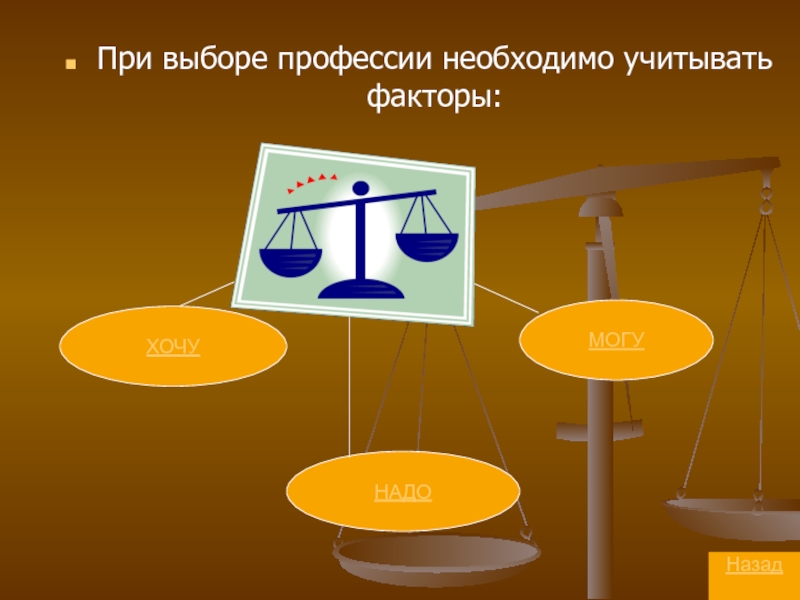 При выборе профессии необходимо учитывать факторы:

ХОЧУ

МОГУ

НАДО

Назад